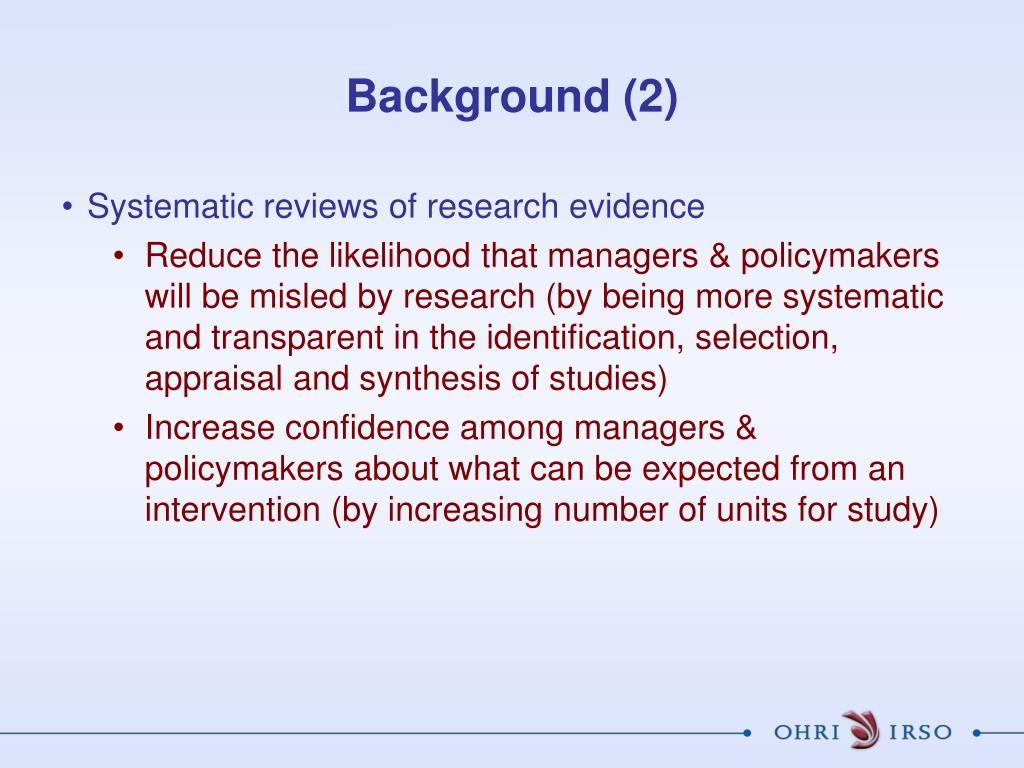 Background (2)

• Systematic reviews of research evidence
  • Reduce the likelihood that managers & policymakers will be misled by research (by being more systematic and transparent in the identification, selection, appraisal and synthesis of studies)
  • Increase confidence among managers & policymakers about what can be expected from an intervention (by increasing number of units for study)

OHRI IRSO